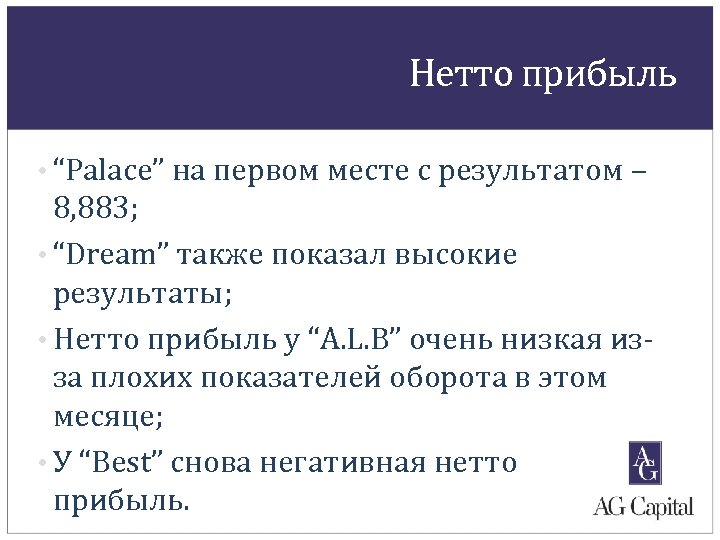 Нетто прибыль

• “Palace” на первом месте с результатом – 8,883;

• “Dream” также показал высокие результаты;

• Нетто прибыль у “A.L.B” очень низкая из-за плохих показателей оборота в этом месяце;

• У “Best” снова негативная нетто прибыль.

AG

AG Capital